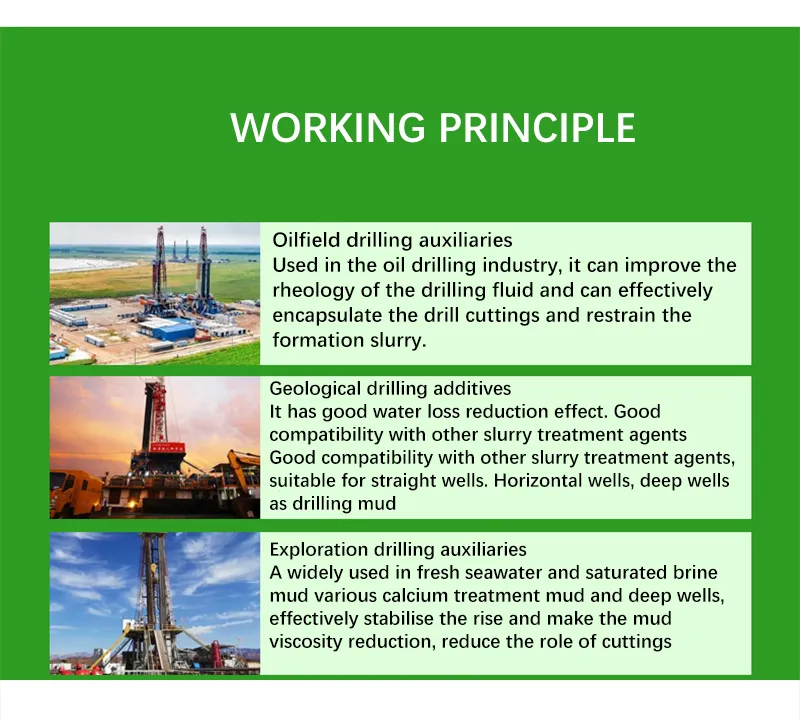 WORKING PRINCIPLE

Oilfield drilling auxiliaries
Used in the oil drilling industry, it can improve the rheology of the drilling fluid and can effectively encapsulate the drill cuttings and restrain the formation slurry.

Geological drilling additives
It has good water loss reduction effect. Good compatibility with other slurry treatment agents
Good compatibility with other slurry treatment agents, suitable for straight wells. Horizontal wells, deep wells as drilling mud

Exploration drilling auxiliaries
A widely used in fresh seawater and saturated brine mud various calcium treatment mud and deep wells, effectively stabilise the rise and make the mud viscosity reduction, reduce the role of cuttings